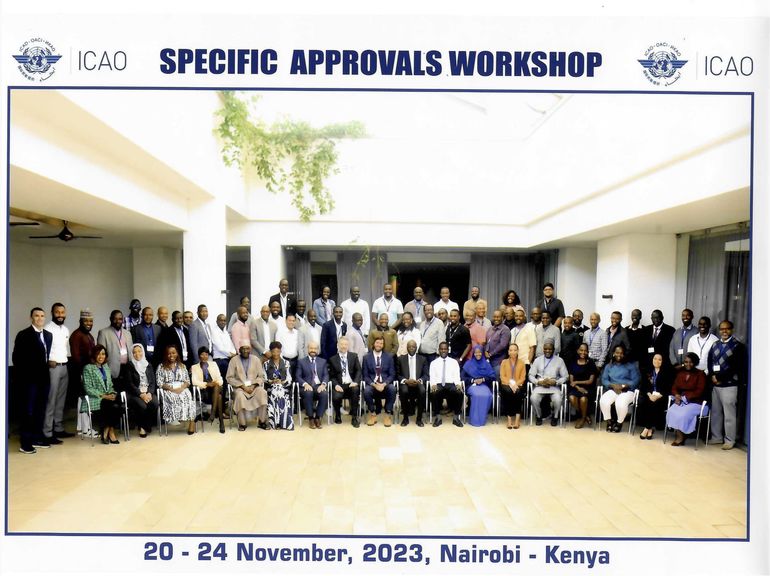 ICAO · OACI · ИКАО ICAO

SPECIFIC APPROVALS WORKSHOP

ICAO · OACI · ИКАО ICAO

20 - 24 November, 2023, Nairobi - Kenya